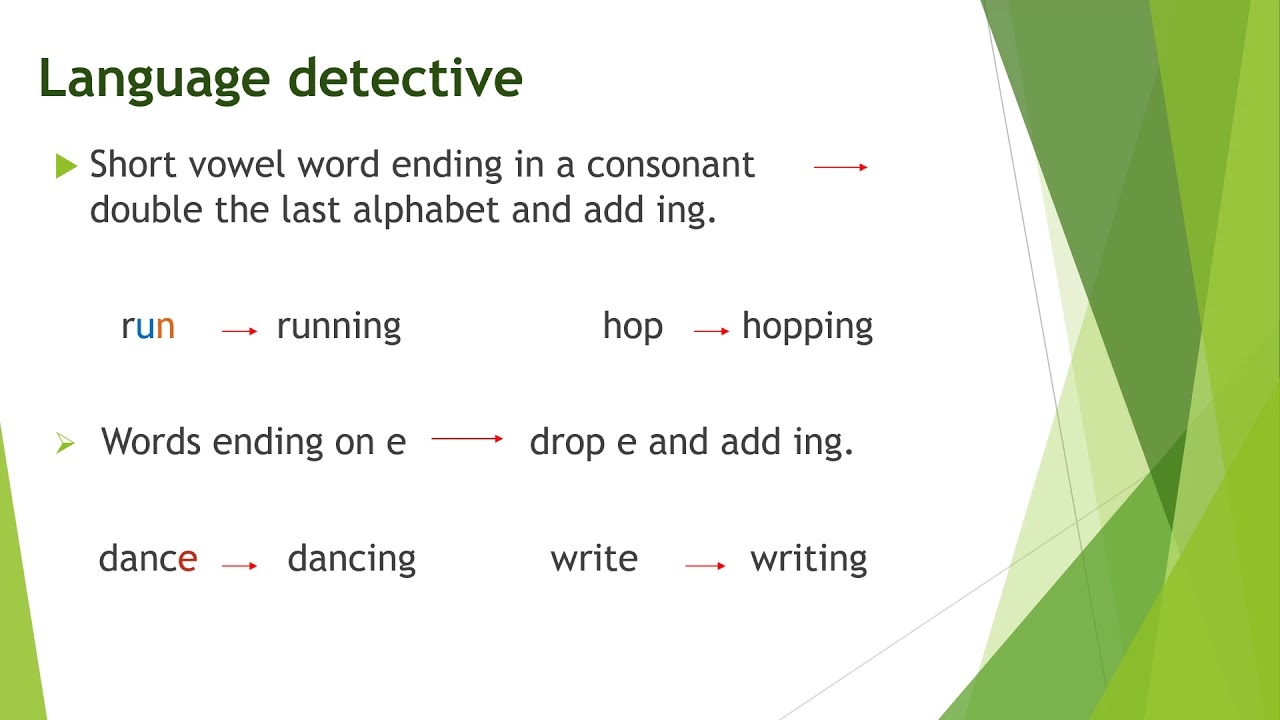 Language detective

Short vowel word ending in a consonant → double the last alphabet and add ing.

run → running hop → hopping

Words ending on e → drop e and add ing.

dance → dancing write → writing